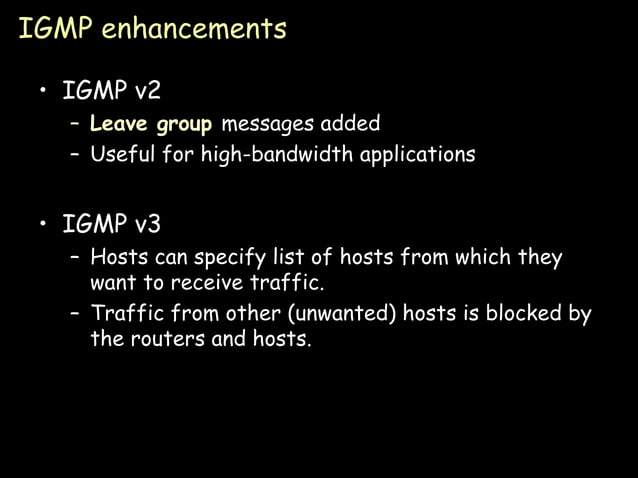 IGMP enhancements

• IGMP v2
– Leave group messages added
– Useful for high-bandwidth applications

• IGMP v3
– Hosts can specify list of hosts from which they want to receive traffic.
– Traffic from other (unwanted) hosts is blocked by the routers and hosts.